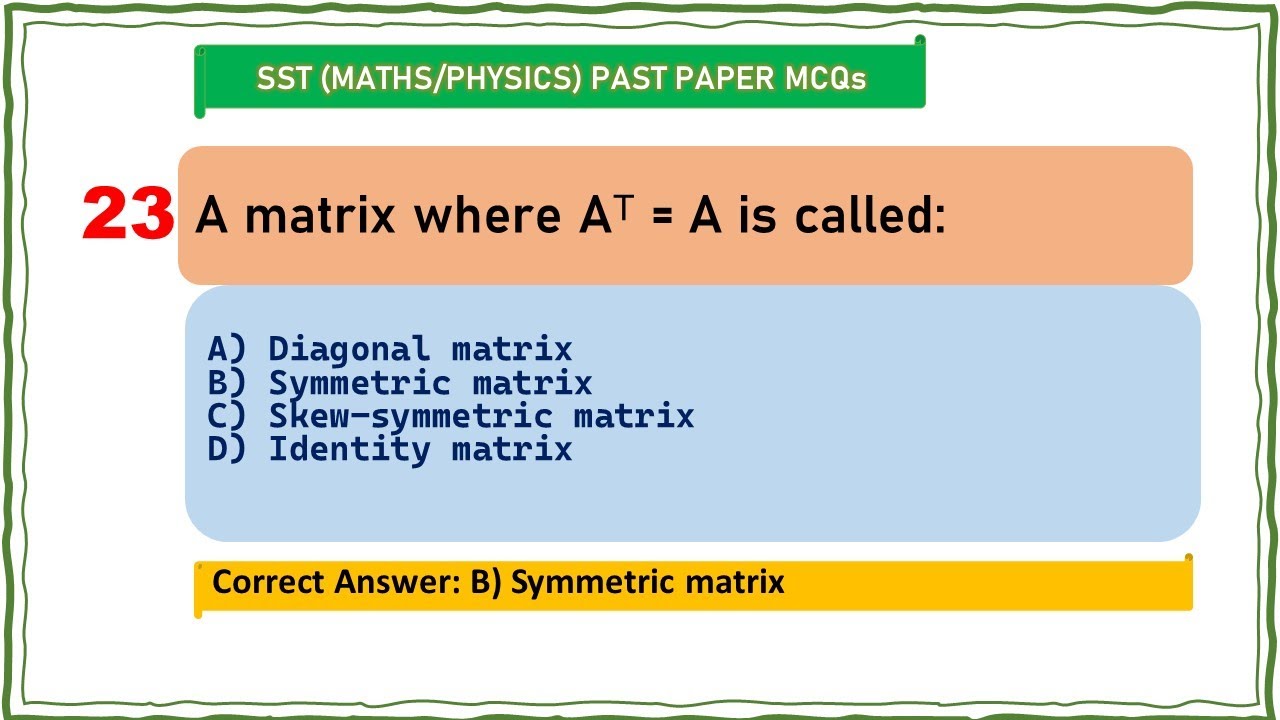 SST (MATHS/PHYSICS) PAST PAPER MCQs

23 A matrix where $A^T = A$ is called:

A) Diagonal matrix
B) Symmetric matrix
C) Skew-symmetric matrix
D) Identity matrix

Correct Answer: B) Symmetric matrix